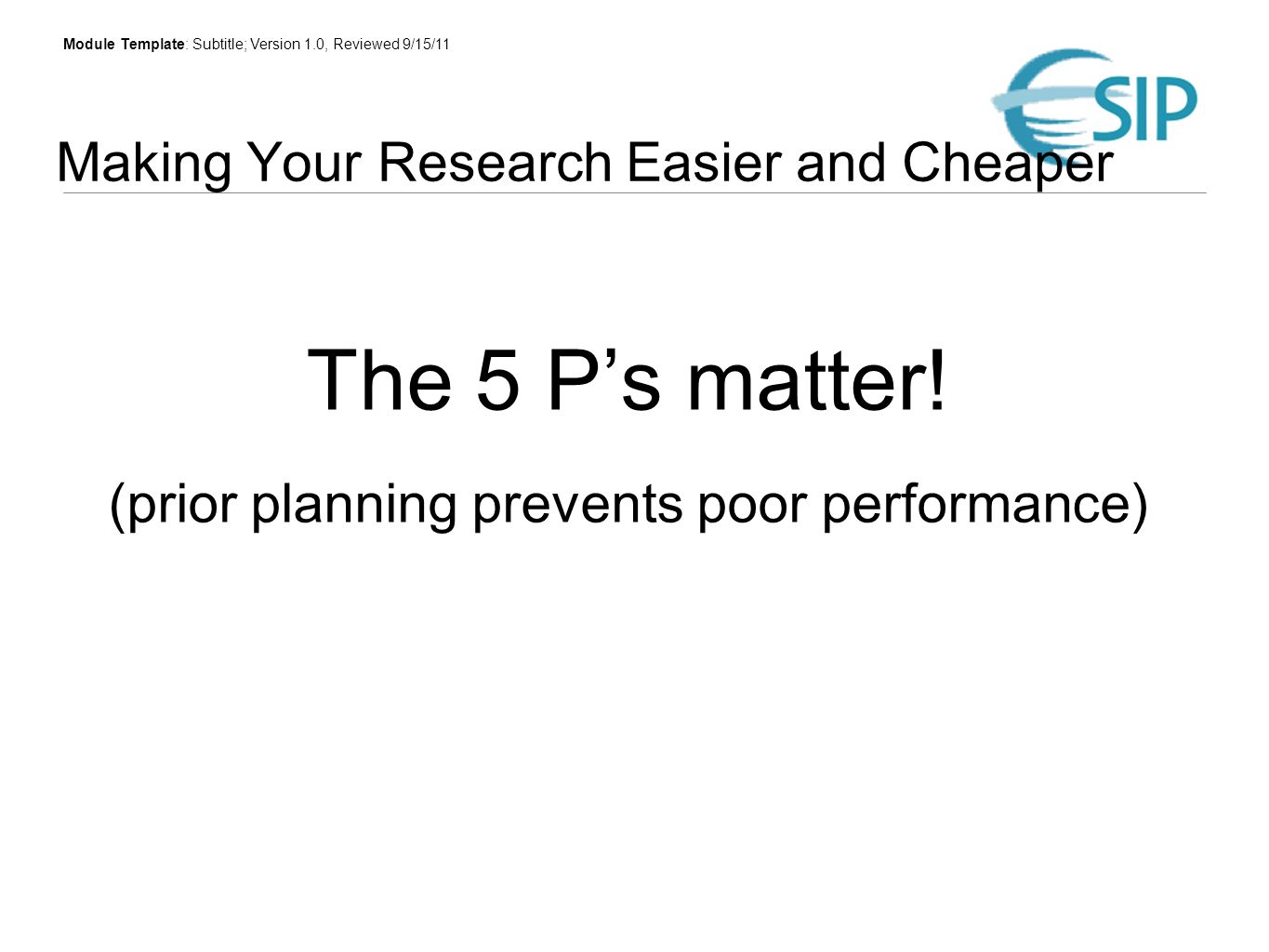 Module Template: Subtitle; Version 1.0, Reviewed 9/15/11

ESIP

Making Your Research Easier and Cheaper

The 5 P’s matter!

(prior planning prevents poor performance)